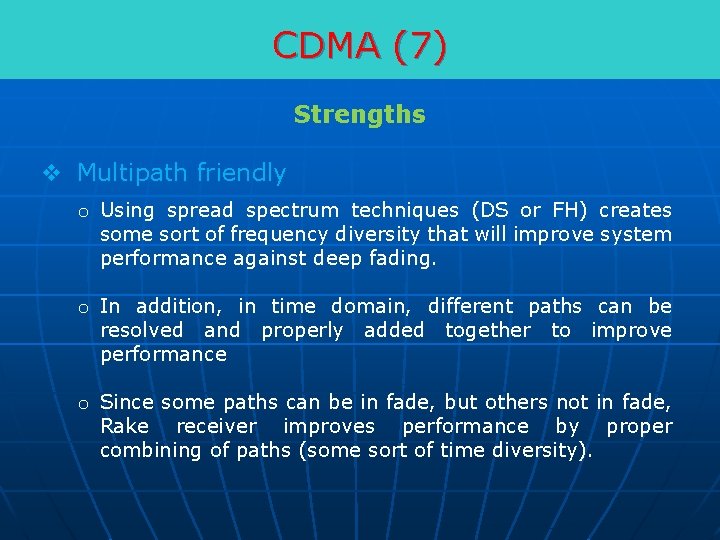 CDMA (7)

Strengths

❖ Multipath friendly

o Using spread spectrum techniques (DS or FH) creates some sort of frequency diversity that will improve system performance against deep fading.

o In addition, in time domain, different paths can be resolved and properly added together to improve performance

o Since some paths can be in fade, but others not in fade, Rake receiver improves performance by proper combining of paths (some sort of time diversity).